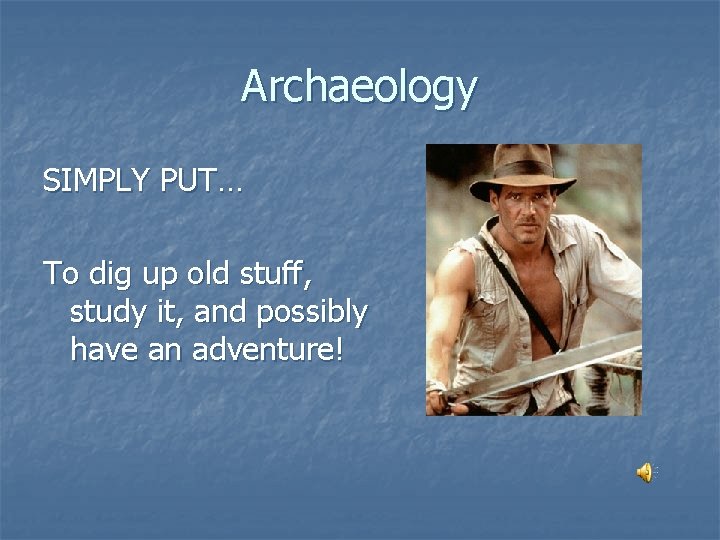 Archaeology

SIMPLY PUT…

To dig up old stuff, study it, and possibly have an adventure!